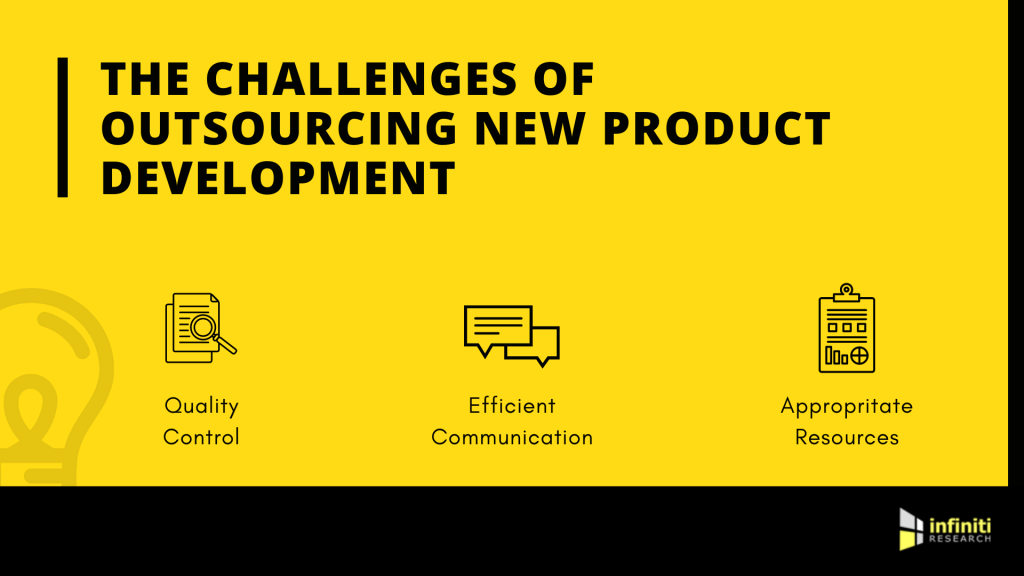 THE CHALLENGES OF OUTSOURCING NEW PRODUCT DEVELOPMENT

Quality Control

Efficient Communication

Appropritate Resources

infiniti RESEARCH